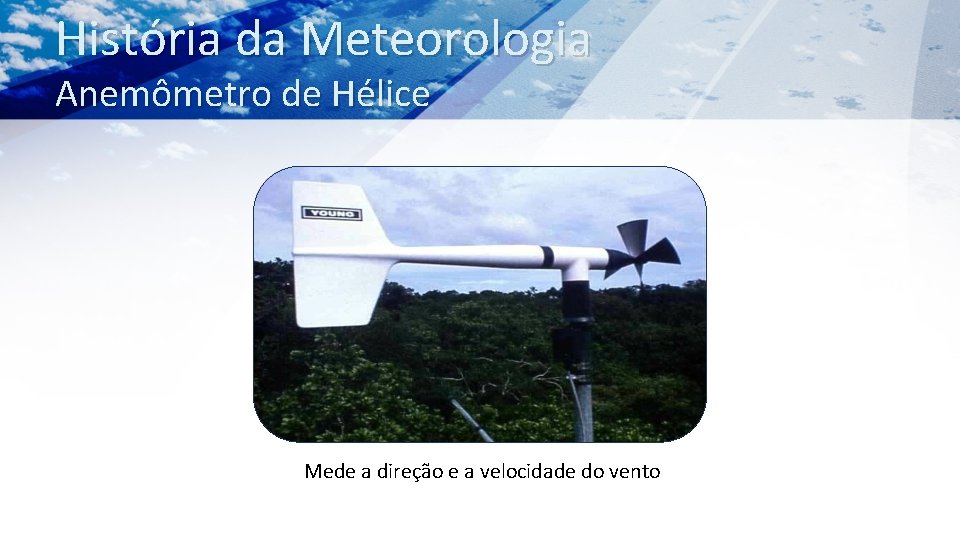 História da Meteorologia
Anemômetro de Hélice

YOUNG

Mede a direção e a velocidade do vento